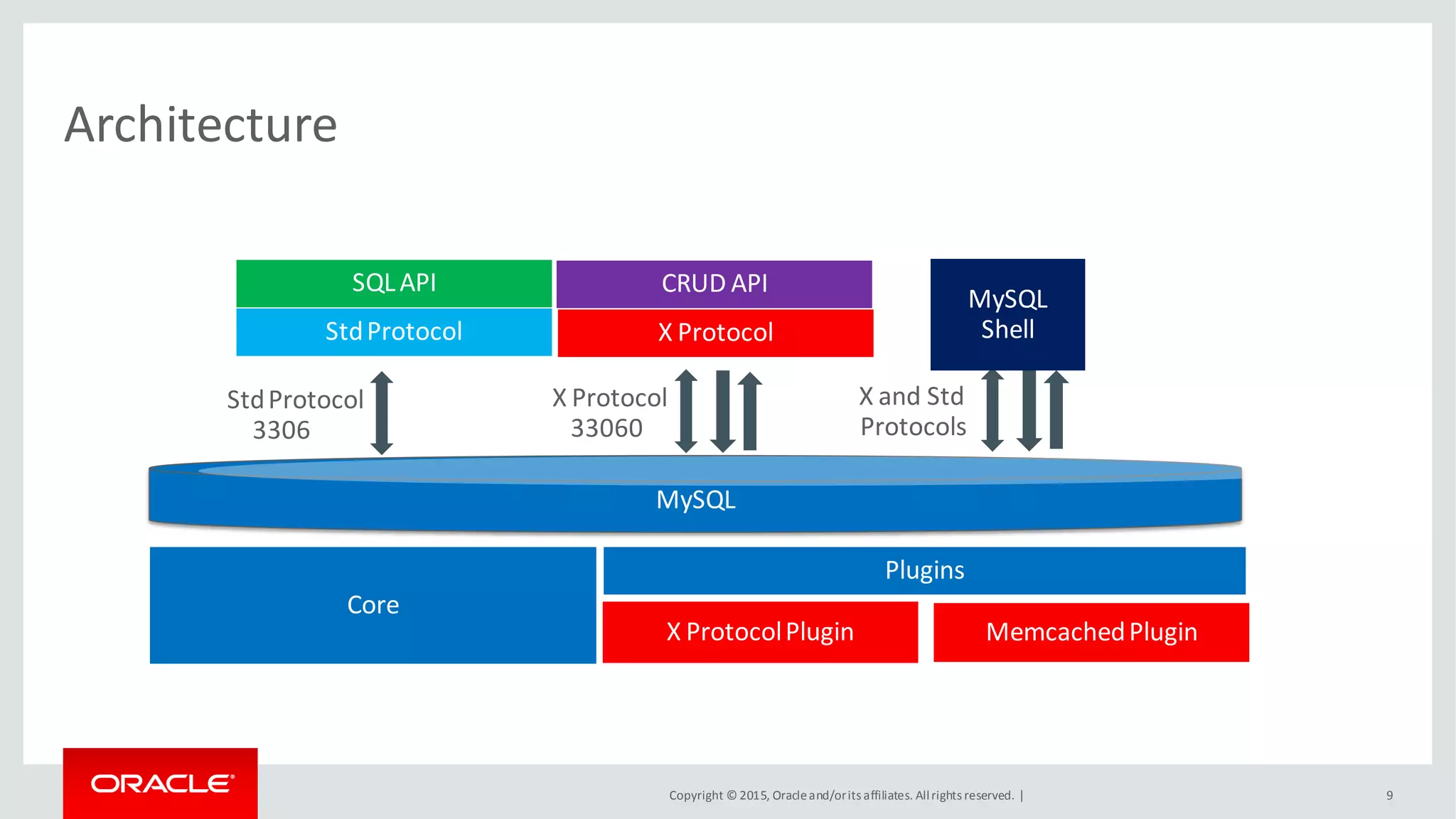 Architecture

SQL API

Std Protocol

CRUD API

X Protocol

MySQL Shell

Std Protocol 3306

X Protocol 33060

X and Std Protocols

MySQL

Core

Plugins

X Protocol Plugin

Memcached Plugin

ORACLE

Copyright © 2015, Oracle and/or its affiliates. All rights reserved. |

9